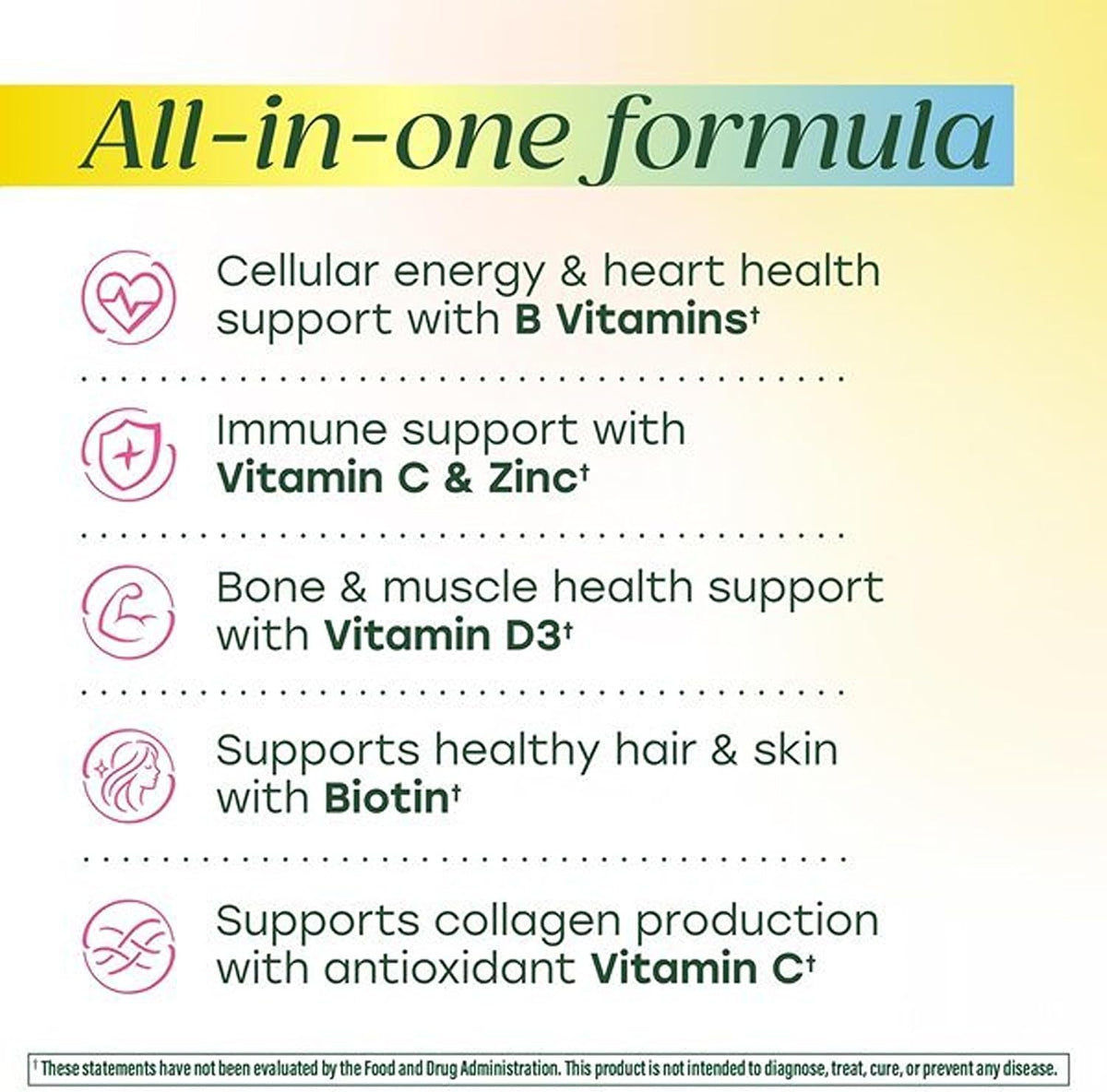 All-in-one formula

Cellular energy & heart health support with B Vitamins†

Immune support with Vitamin C & Zinc†

Bone & muscle health support with Vitamin D3†

Supports healthy hair & skin with Biotin†

Supports collagen production with antioxidant Vitamin C†

† These statements have not been evaluated by the Food and Drug Administration. This product is not intended to diagnose, treat, cure, or prevent any disease.